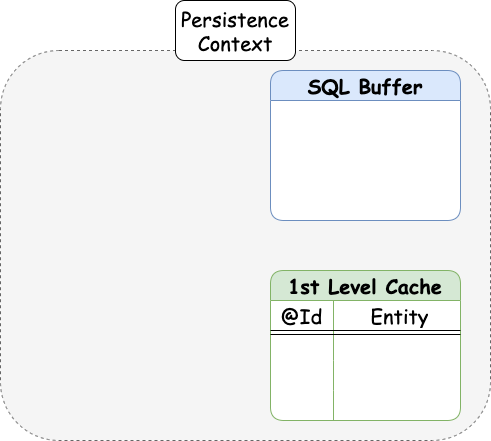 Persistence Context

SQL Buffer

1st Level Cache

| @Id | Entity |
|---|---|
| | |